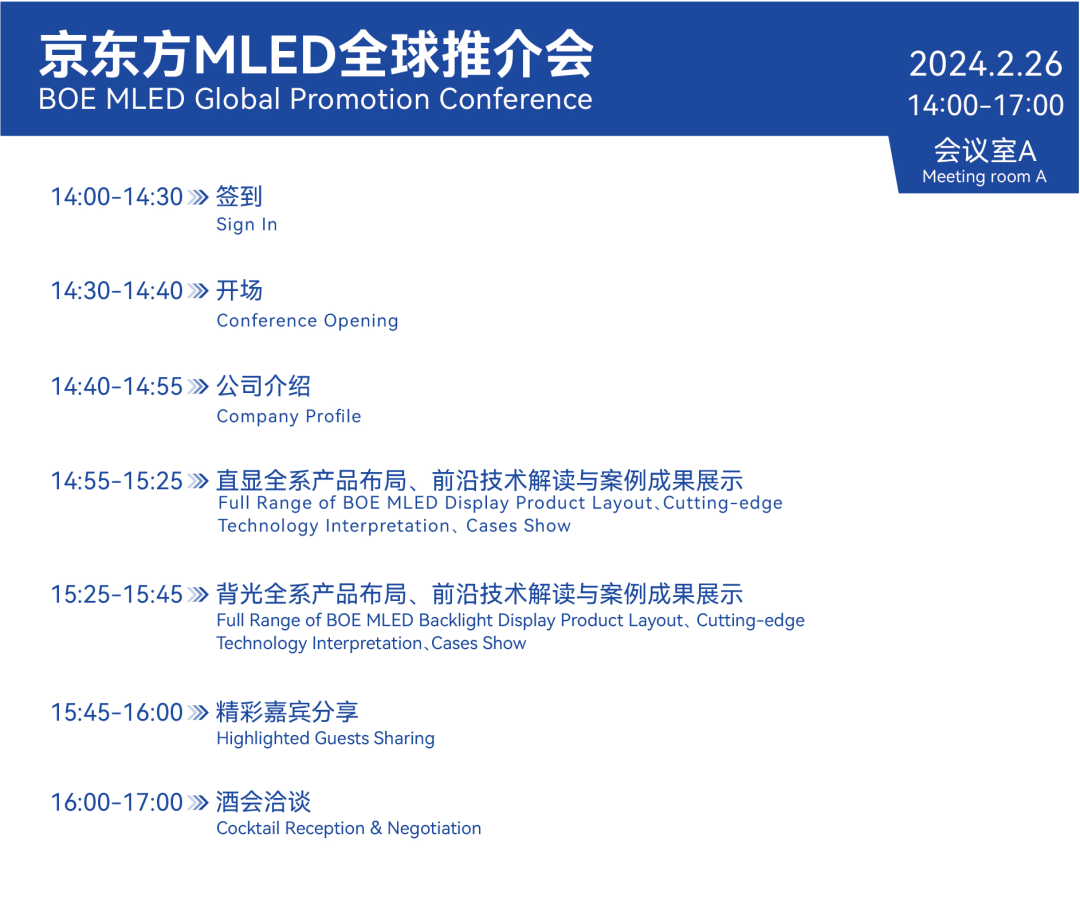 京东方MLED全球推介会
BOE MLED Global Promotion Conference

2024.2.26
14:00-17:00
会议室A
Meeting room A

14:00-14:30 签到
Sign In

14:30-14:40 开场
Conference Opening

14:40-14:55 公司介绍
Company Profile

14:55-15:25 直显全系产品布局、前沿技术解读与案例成果展示
Full Range of BOE MLED Display Product Layout、Cutting-edge Technology Interpretation、Cases Show

15:25-15:45 背光全系产品布局、前沿技术解读与案例成果展示
Full Range of BOE MLED Backlight Display Product Layout、Cutting-edge Technology Interpretation、Cases Show

15:45-16:00 精彩嘉宾分享
Highlighted Guests Sharing

16:00-17:00 酒会洽谈
Cocktail Reception & Negotiation